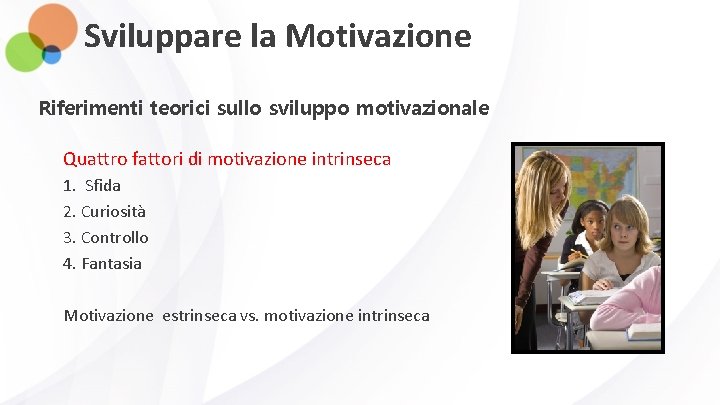 Sviluppare la Motivazione

Riferimenti teorici sullo sviluppo motivazionale

Quattro fattori di motivazione intrinseca
1. Sfida
2. Curiosità
3. Controllo
4. Fantasia

Motivazione estrinseca vs. motivazione intrinseca